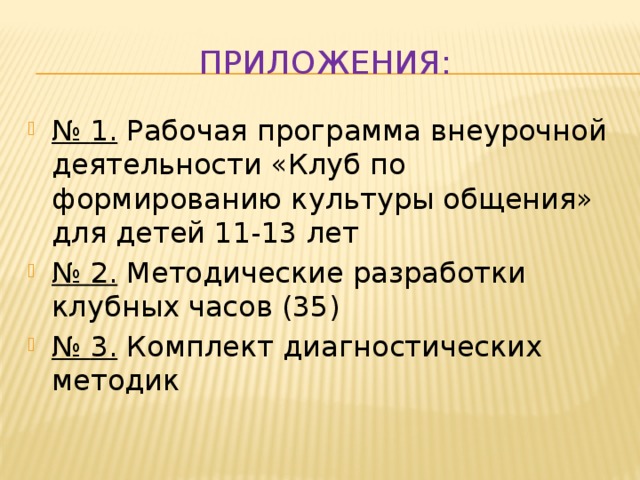 ПРИЛОЖЕНИЯ:

№ 1. Рабочая программа внеурочной деятельности «Клуб по формированию культуры общения» для детей 11-13 лет

№ 2. Методические разработки клубных часов (35)

№ 3. Комплект диагностических методик